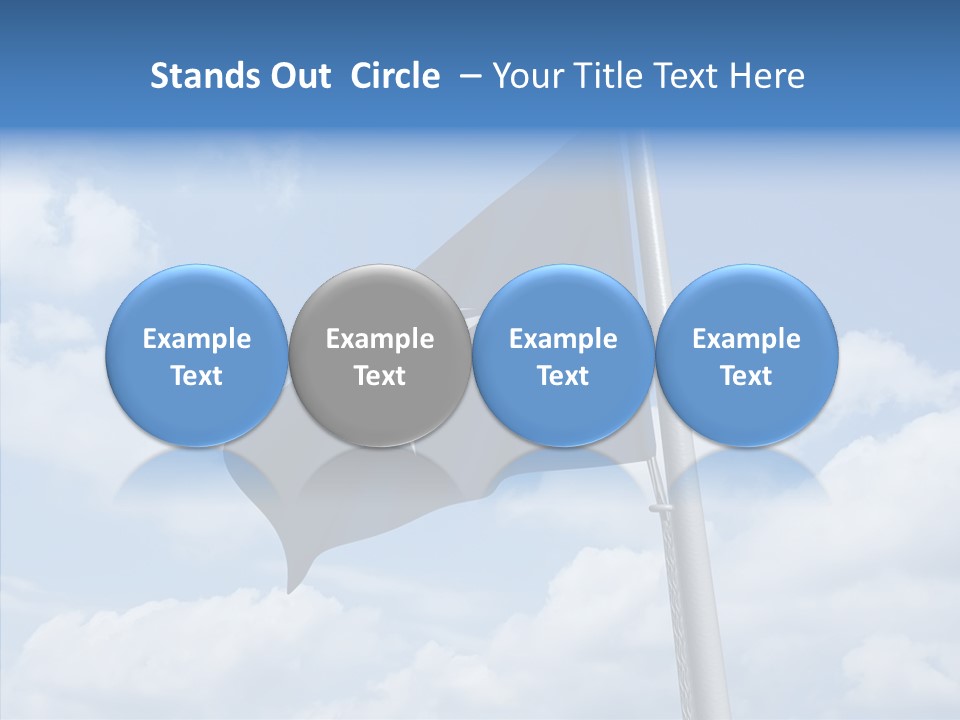 Stands Out Circle – Your Title Text Here

Example Text

Example Text

Example Text

Example Text